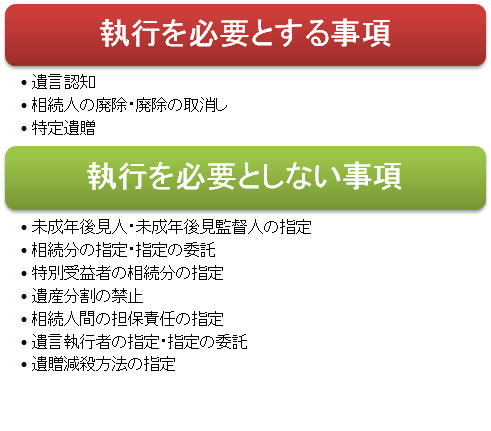 執行を必要とする事項

• 遺言認知
• 相続人の廃除・廃除の取消し
• 特定遺贈

執行を必要としない事項

• 未成年後見人・未成年後見監督人の指定
• 相続分の指定・指定の委託
• 特別受益者の相続分の指定
• 遺産分割の禁止
• 相続人間の担保責任の指定
• 遺言執行者の指定・指定の委託
• 遺贈減殺方法の指定